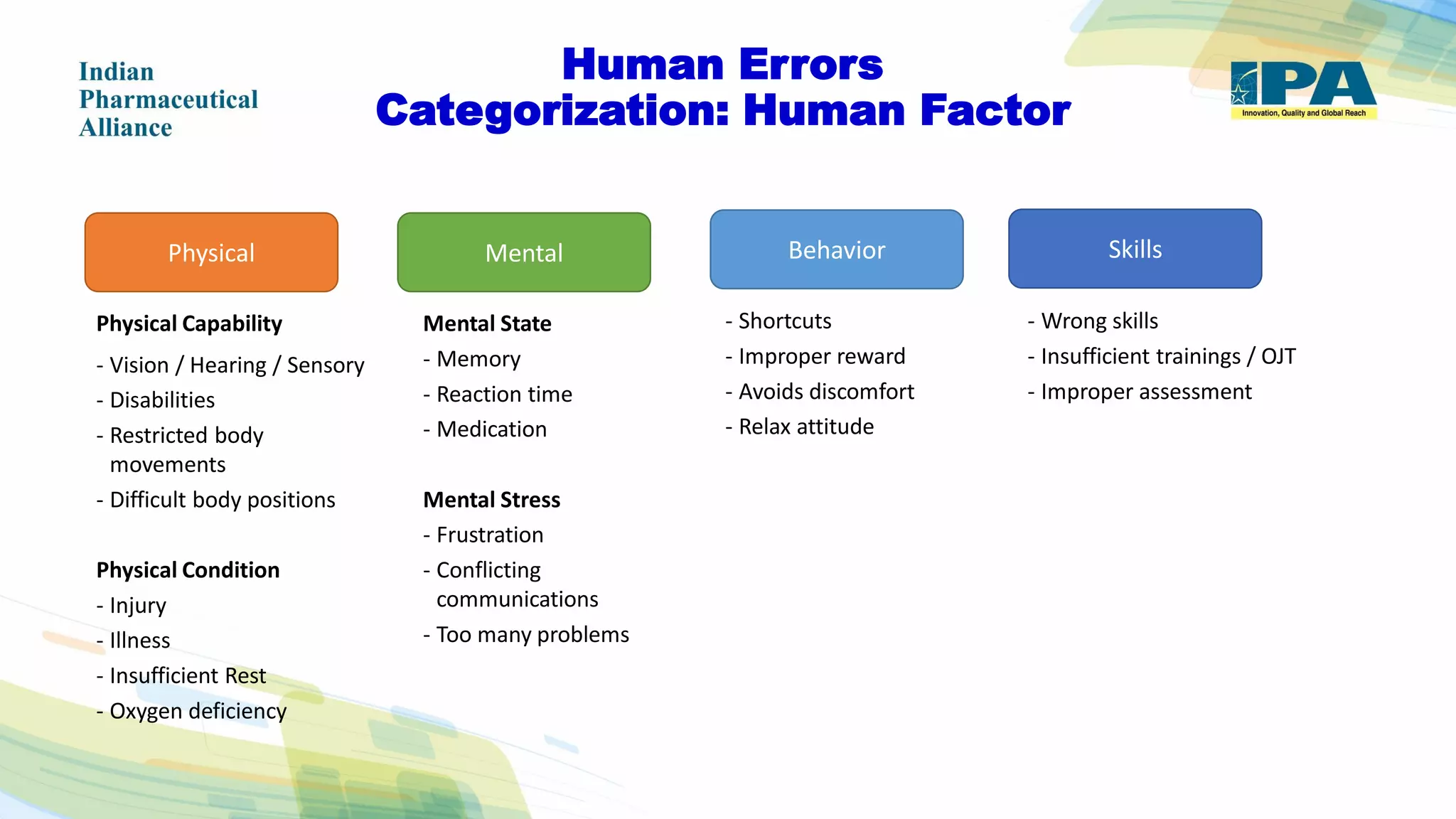 Indian Pharmaceutical Alliance

Human Errors Categorization: Human Factor

IPA
Innovation, Quality and Global Reach

Physical

Physical Capability
- Vision / Hearing / Sensory
- Disabilities
- Restricted body movements
- Difficult body positions

Physical Condition
- Injury
- Illness
- Insufficient Rest
- Oxygen deficiency

Mental

Mental State
- Memory
- Reaction time
- Medication

Mental Stress
- Frustration
- Conflicting communications
- Too many problems

Behavior

- Shortcuts
- Improper reward
- Avoids discomfort
- Relax attitude

Skills

- Wrong skills
- Insufficient trainings / OJT
- Improper assessment